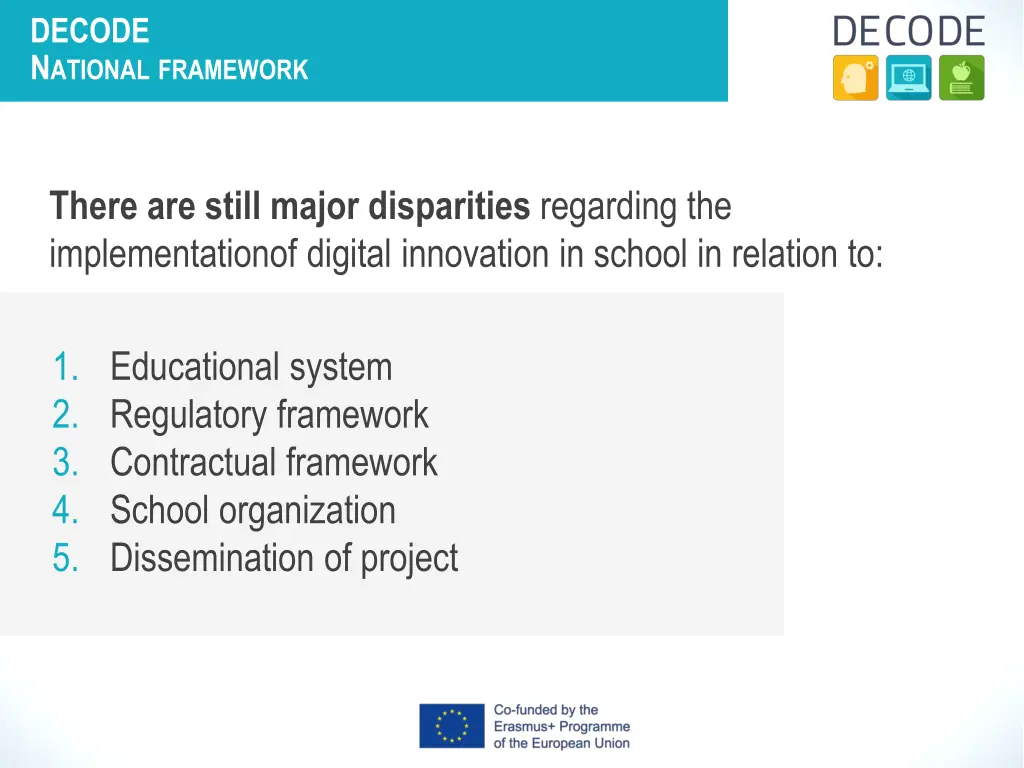 DECODE
NATIONAL FRAMEWORK

DECODE

There are still major disparities regarding the implementationof digital innovation in school in relation to:

1. Educational system
2. Regulatory framework
3. Contractual framework
4. School organization
5. Dissemination of project

Co-funded by the Erasmus+ Programme of the European Union